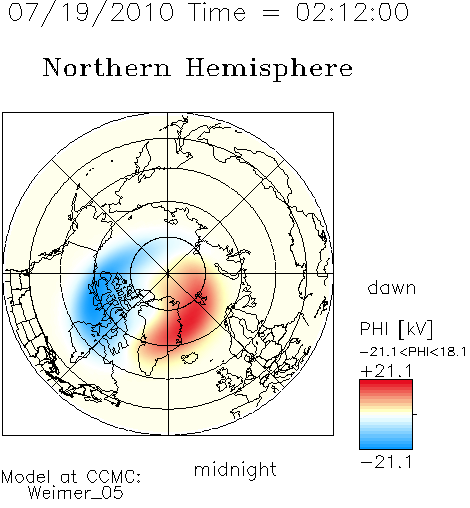 07/19/2010 Time = 02:12:00

Northern Hemisphere

dawn

PHI [kV]
−21.1<PHI<18.1
+21.1
−21.1

midnight

Model at CCMC:
Weimer_05